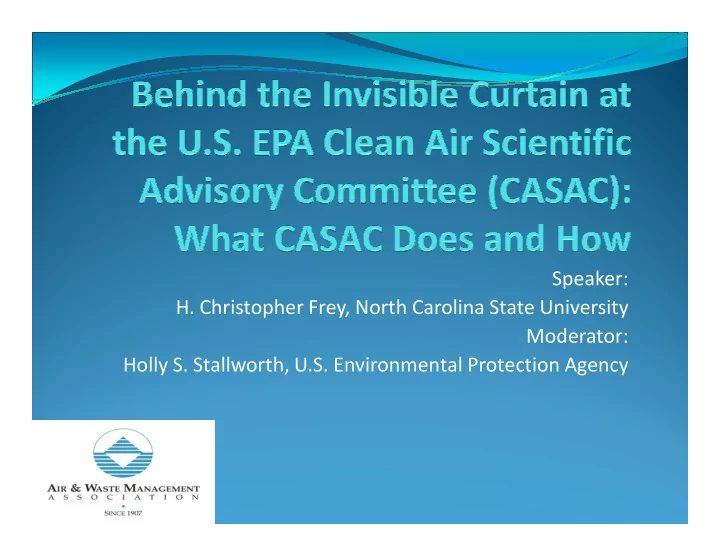 Behind the Invisible Curtain at the U.S. EPA Clean Air Scientific Advisory Committee (CASAC): What CASAC Does and How

Speaker:
H. Christopher Frey, North Carolina State University
Moderator:
Holly S. Stallworth, U.S. Environmental Protection Agency

AIR & WASTE MANAGEMENT
ASSOCIATION
SINCE 1907